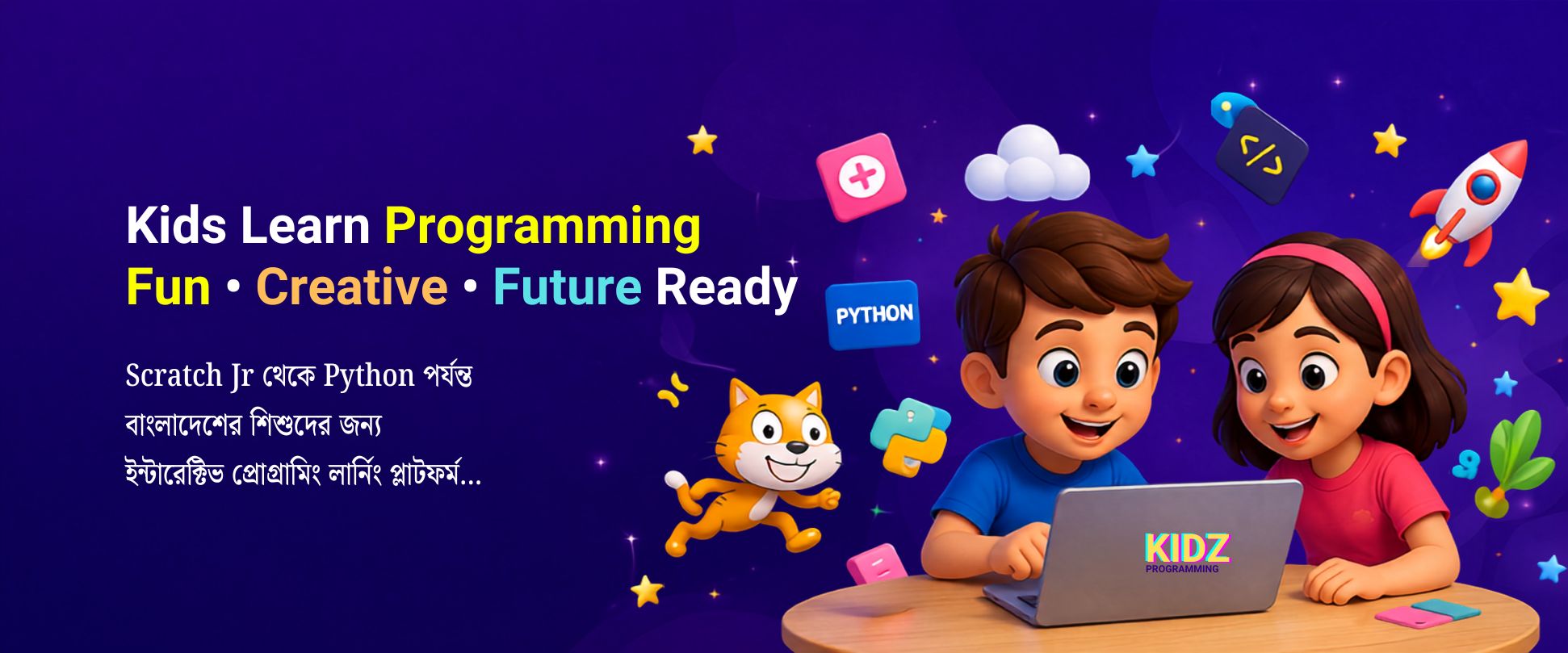 Kids Learn Programming
Fun • Creative • Future Ready

Scratch Jr থেকে Python পর্যন্ত
বাংলাদেশের শিশুদের জন্য
ইন্টারেক্টিভ প্রোগ্রামিং লার্নিং প্লাটফর্ম...

PYTHON

</>

KIDZ
PROGRAMMING